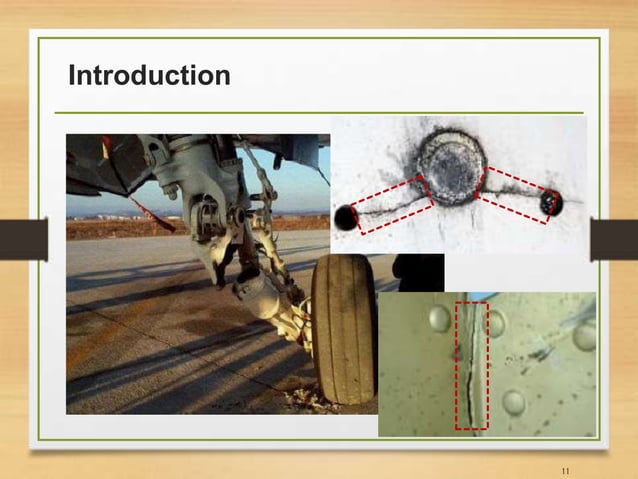 Introduction

11